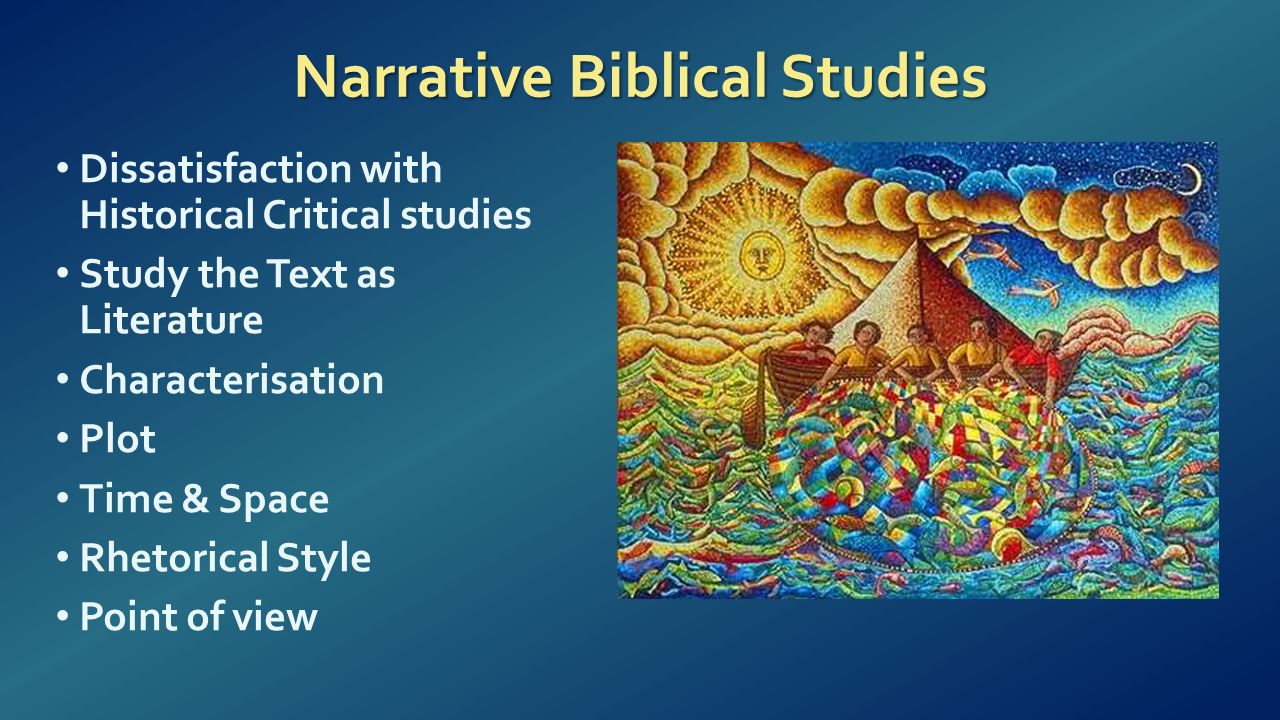 Narrative Biblical Studies

• Dissatisfaction with Historical Critical studies
• Study the Text as Literature
• Characterisation
• Plot
• Time & Space
• Rhetorical Style
• Point of view